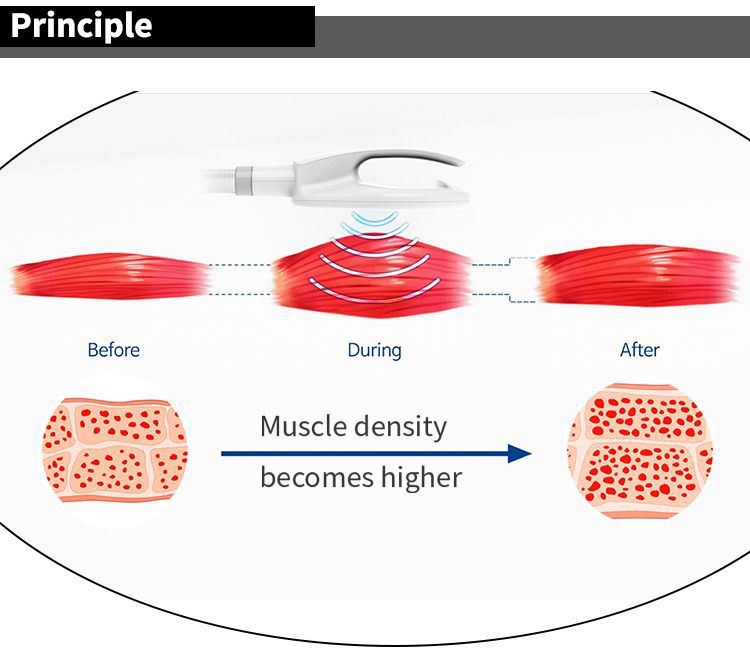 Principle

Before

During

After

Muscle density becomes higher